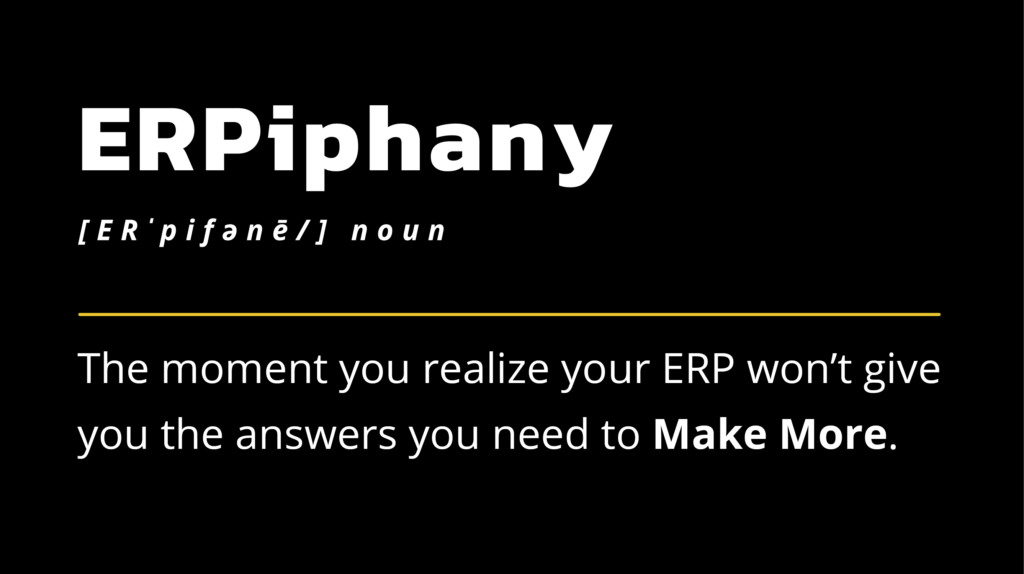 ERPiphany

[ERˈpifənē/] noun

The moment you realize your ERP won’t give you the answers you need to Make More.